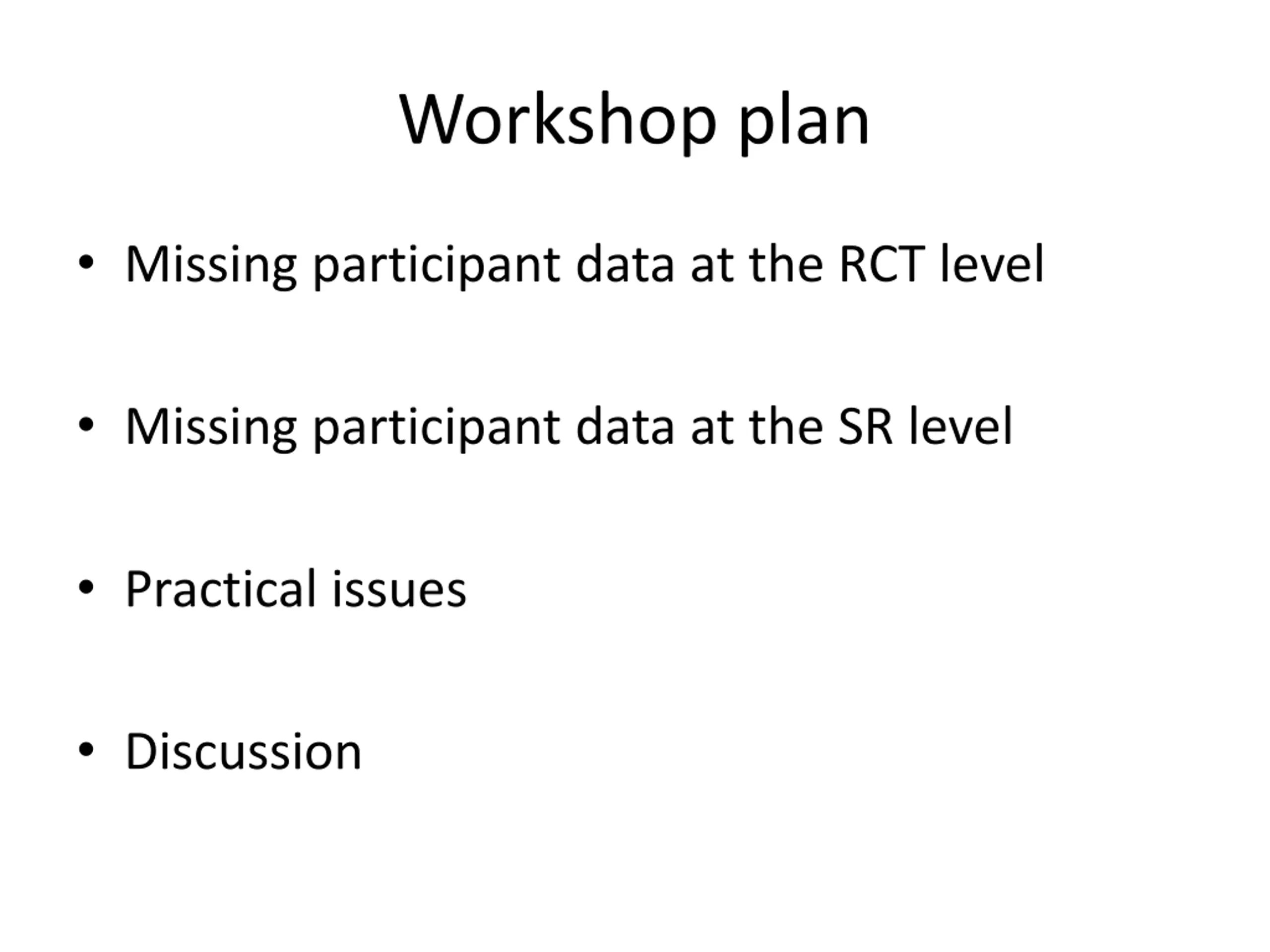 Workshop plan

• Missing participant data at the RCT level

• Missing participant data at the SR level

• Practical issues

• Discussion